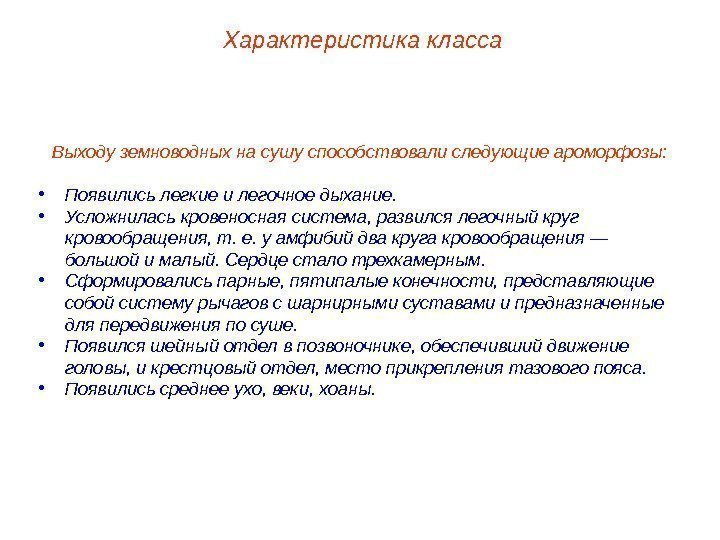 Характеристика класса

Выходу земноводных на сушу способствовали следующие ароморфозы:

• Появились легкие и легочное дыхание.
• Усложнилась кровеносная система, развился легочный круг кровообращения, т. е. у амфибий два круга кровообращения — большой и малый. Сердце стало трехкамерным.
• Сформировались парные, пятипалые конечности, представляющие собой систему рычагов с шарнирными суставами и предназначенные для передвижения по суше.
• Появился шейный отдел в позвоночнике, обеспечивший движение головы, и крестцовый отдел, место прикрепления тазового пояса.
• Появились среднее ухо, веки, хоаны.